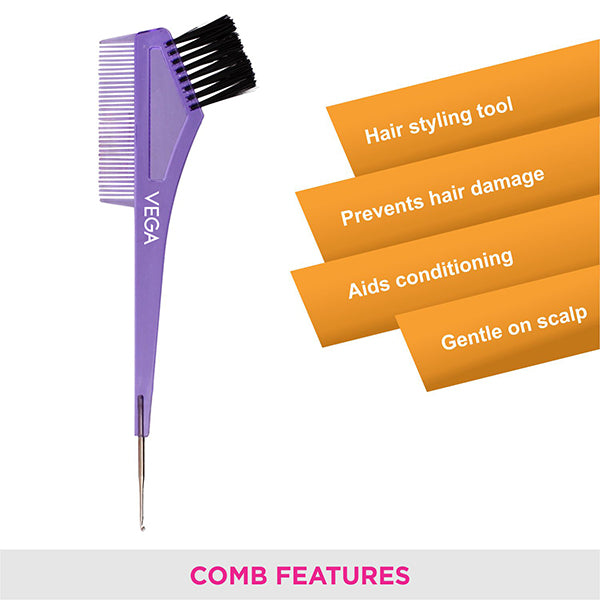 VEGA

Hair styling tool

Prevents hair damage

Aids conditioning

Gentle on scalp

COMB FEATURES